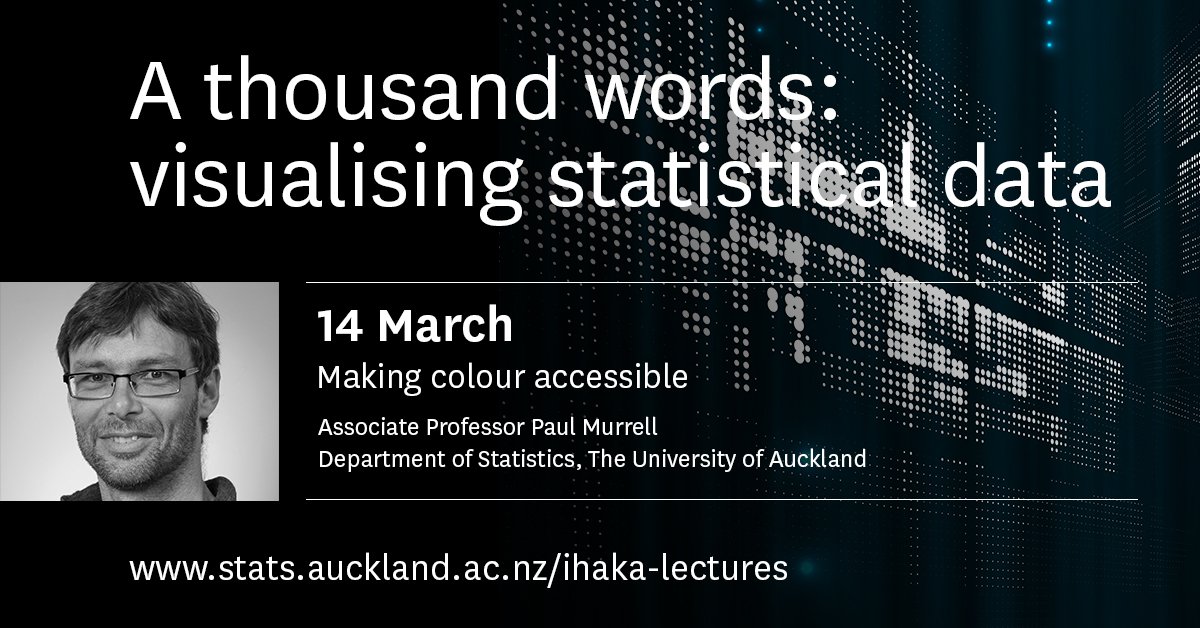 A thousand words: visualising statistical data

14 March

Making colour accessible

Associate Professor Paul Murrell
Department of Statistics, The University of Auckland

www.stats.auckland.ac.nz/ihaka-lectures